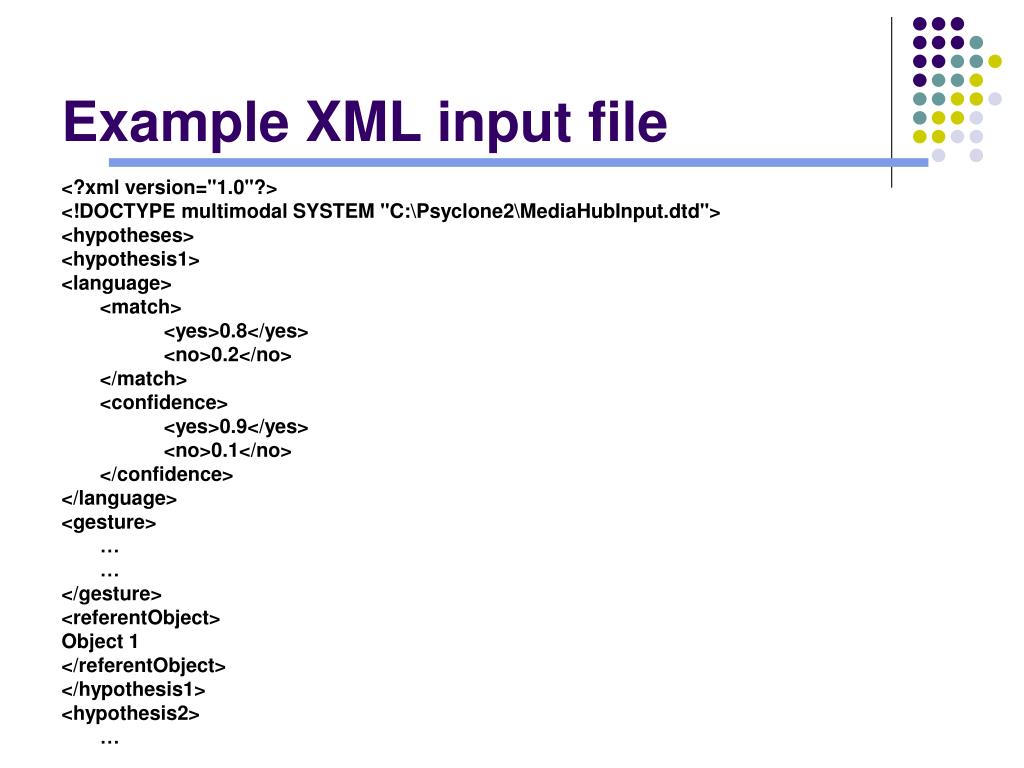 Example XML input file

<?xml version="1.0"?>
<!DOCTYPE multimodal SYSTEM "C:\Psyclone2\MediaHubInput.dtd">
<hypotheses>
<hypothesis1>
<language>
<match>
<yes>0.8</yes>
<no>0.2</no>
</match>
<confidence>
<yes>0.9</yes>
<no>0.1</no>
</confidence>
</language>
<gesture>
…
…
</gesture>
<referentObject>
Object 1
</referentObject>
</hypothesis1>
<hypothesis2>
…